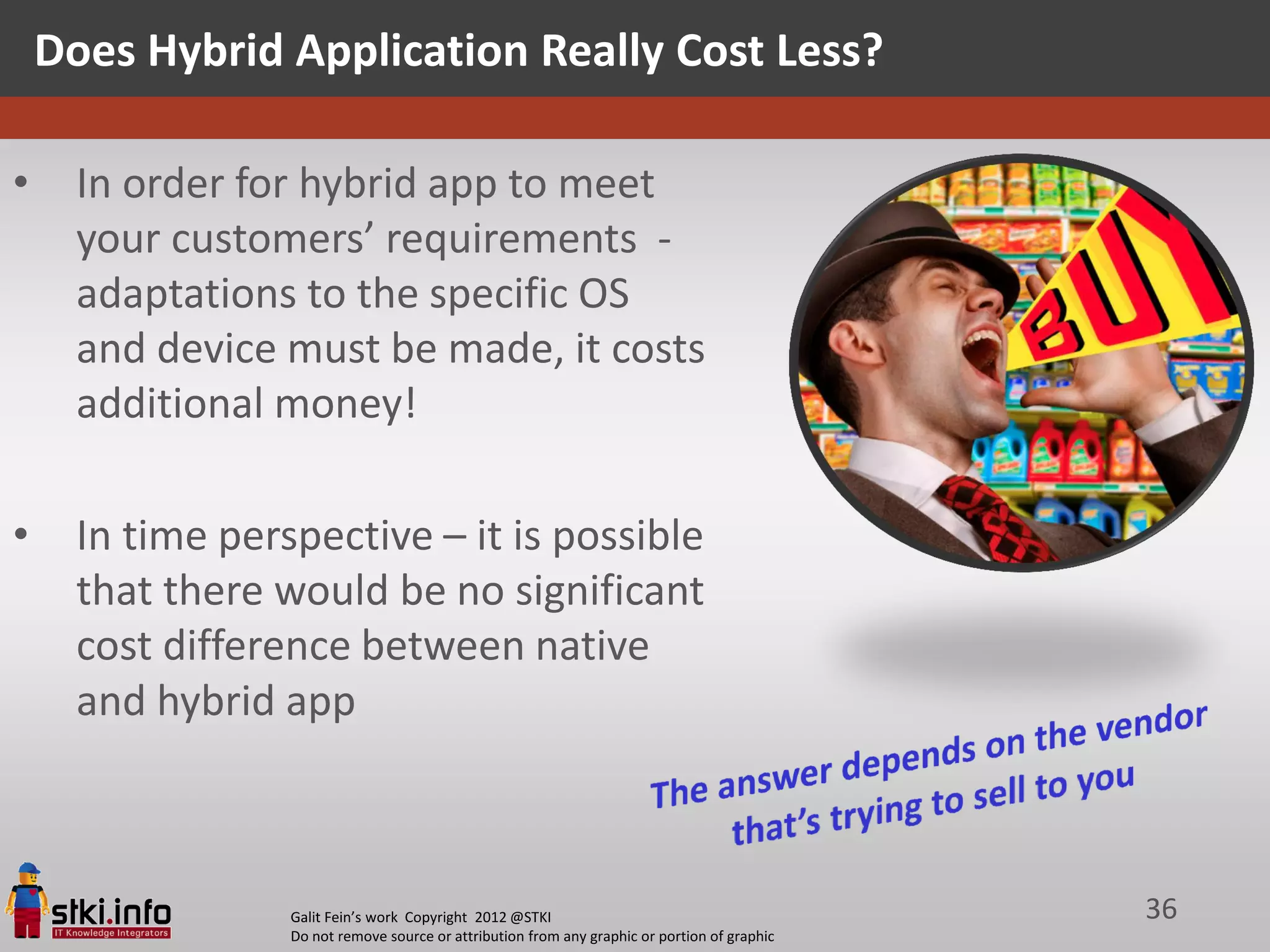 Does Hybrid Application Really Cost Less?

• In order for hybrid app to meet your customers' requirements - adaptations to the specific OS and device must be made, it costs additional money!

• In time perspective – it is possible that there would be no significant cost difference between native and hybrid app

BUY

The answer depends on the vendor that's trying to sell to you

stki.info
IT Knowledge Integrators

Galit Fein's work Copyright 2012 @STKI
Do not remove source or attribution from any graphic or portion of graphic

36